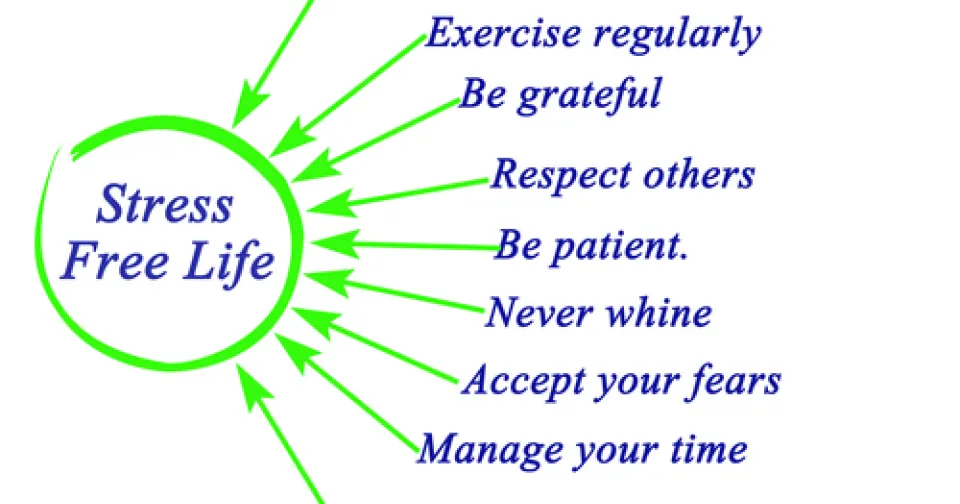 Stress Free Life

Exercise regularly

Be grateful

Respect others

Be patient.

Never whine

Accept your fears

Manage your time